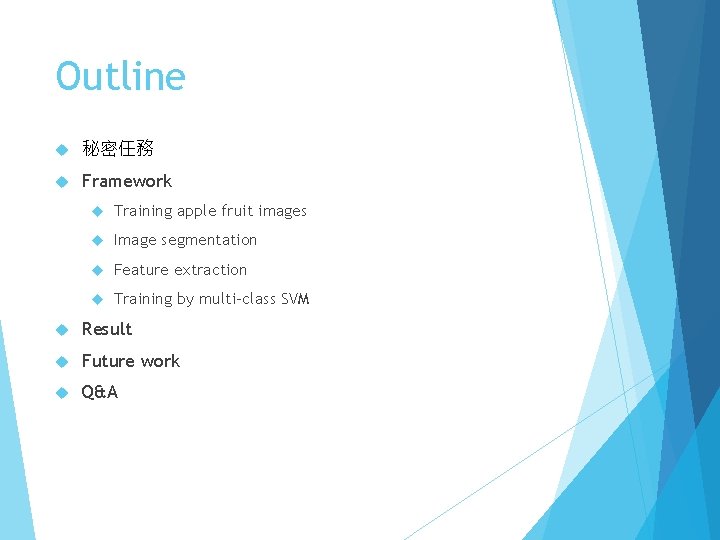 Outline

秘密任務

Framework

Training apple fruit images

Image segmentation

Feature extraction

Training by multi-class SVM

Result

Future work

Q&A